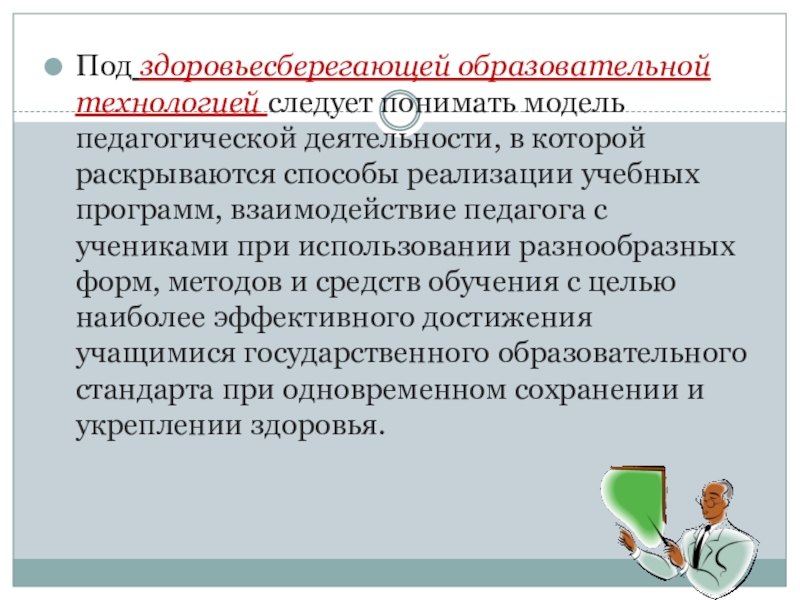 Под здоровьесберегающей образовательной технологией следует понимать модель педагогической деятельности, в которой раскрываются способы реализации учебных программ, взаимодействие педагога с учениками при использовании разнообразных форм, методов и средств обучения с целью наиболее эффективного достижения учащимися государственного образовательного стандарта при одновременном сохранении и укреплении здоровья.